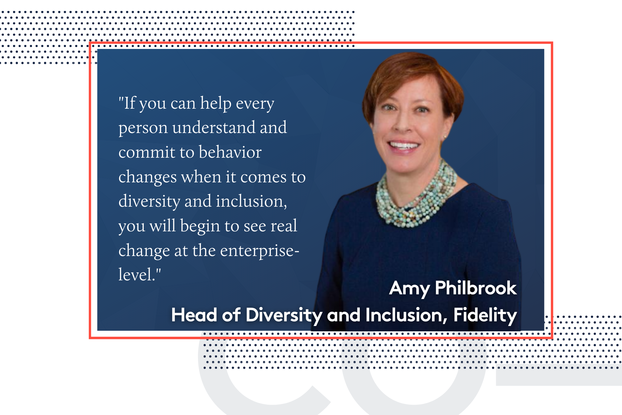 "If you can help every person understand and commit to behavior changes when it comes to diversity and inclusion, you will begin to see real change at the enterprise-level."

Amy Philbrook
Head of Diversity and Inclusion, Fidelity